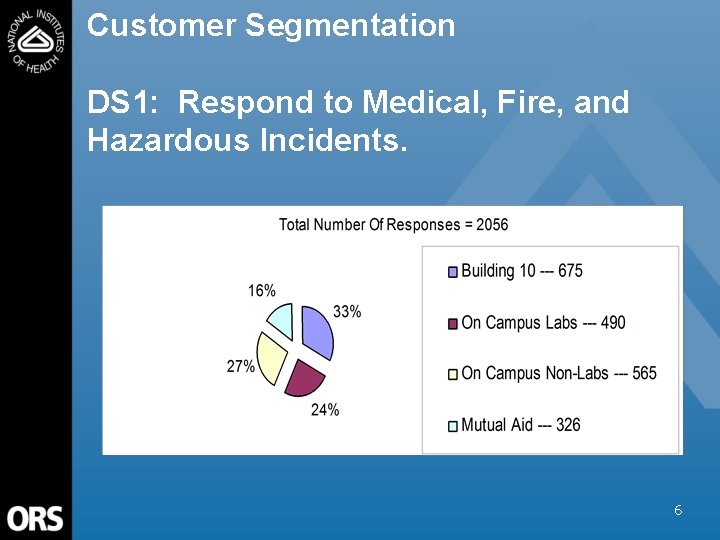 NATIONAL INSTITUTES OF HEALTH

Customer Segmentation

DS1: Respond to Medical, Fire, and Hazardous Incidents.

Total Number Of Responses = 2056

16%

33%

27%

24%

Building 10 --- 675

On Campus Labs --- 490

On Campus Non-Labs --- 565

Mutual Aid --- 326

ORS

6